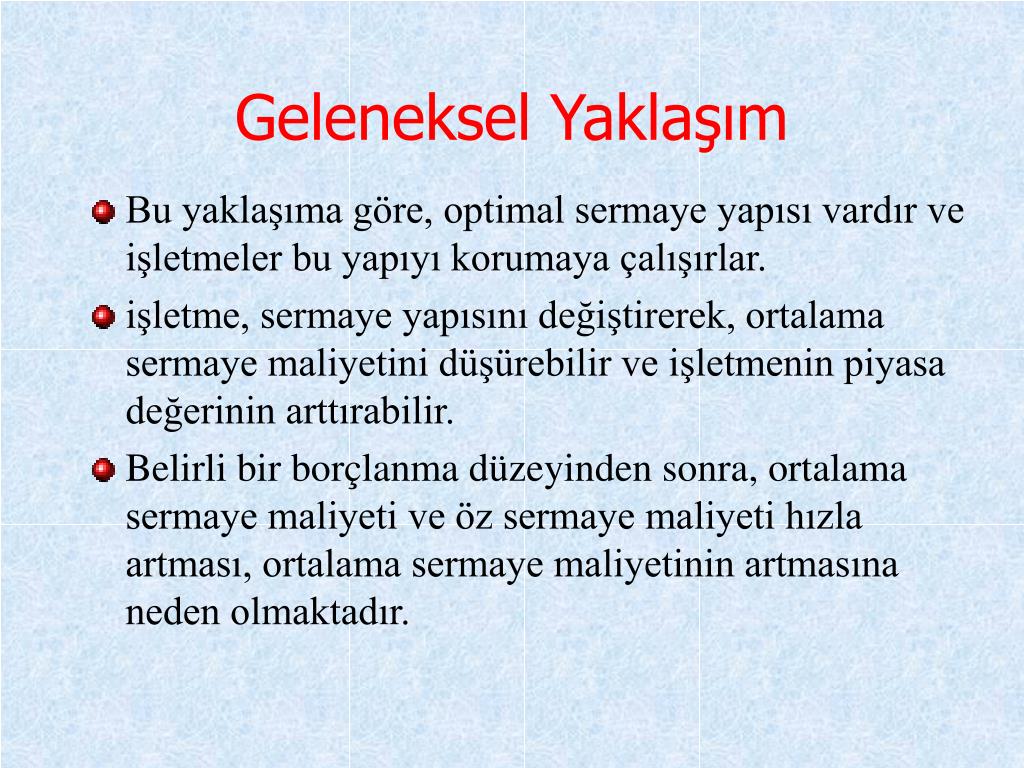 Geleneksel Yaklaşım

Bu yaklaşıma göre, optimal sermaye yapısı vardır ve işletmeler bu yapıyı korumaya çalışırlar.

işletme, sermaye yapısını değiştirerek, ortalama sermaye maliyetini düşürebilir ve işletmenin piyasa değerinin arttırabilir.

Belirli bir borçlanma düzeyinden sonra, ortalama sermaye maliyeti ve öz sermaye maliyeti hızla artması, ortalama sermaye maliyetinin artmasına neden olmaktadır.